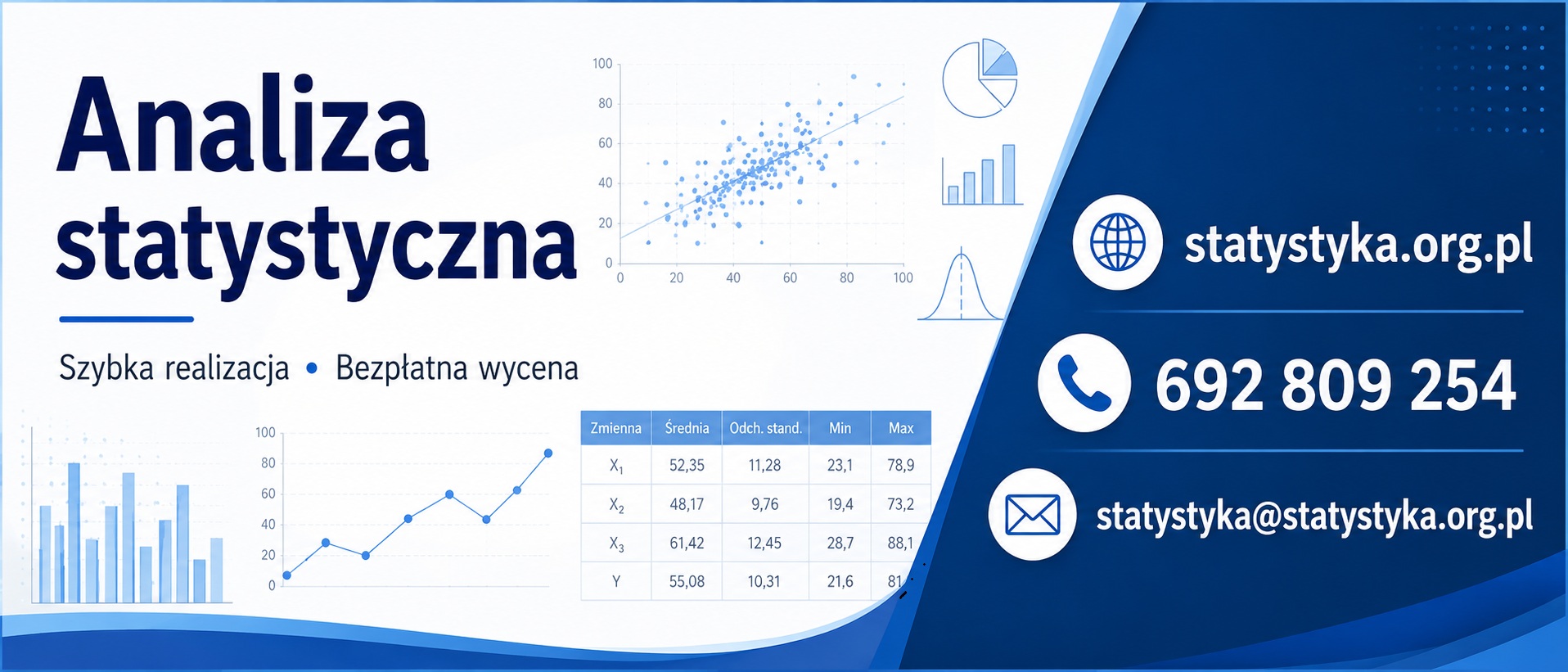 Analiza statystyczna

Szybka realizacja • Bezpłatna wycena

100
80
60
40
20
0
0 20 40 60 80 100

100
80
60
40
20
0

| Zmienna | Średnia | Odch. stand. | Min | Max |
|---|---|---|---|---|
| $X_1$ | 52,35 | 11,28 | 23,1 | 78,9 |
| $X_2$ | 48,17 | 9,76 | 19,4 | 73,2 |
| $X_3$ | 61,42 | 12,45 | 28,7 | 88,1 |
| Y | 55,08 | 10,31 | 21,6 | 81 |

statystyka.org.pl

692 809 254

statystyka@statystyka.org.pl